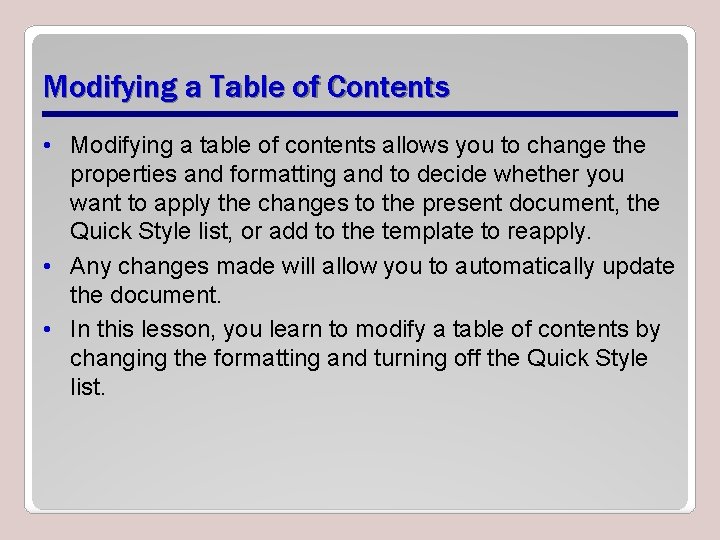 Modifying a Table of Contents

• Modifying a table of contents allows you to change the properties and formatting and to decide whether you want to apply the changes to the present document, the Quick Style list, or add to the template to reapply.

• Any changes made will allow you to automatically update the document.

• In this lesson, you learn to modify a table of contents by changing the formatting and turning off the Quick Style list.